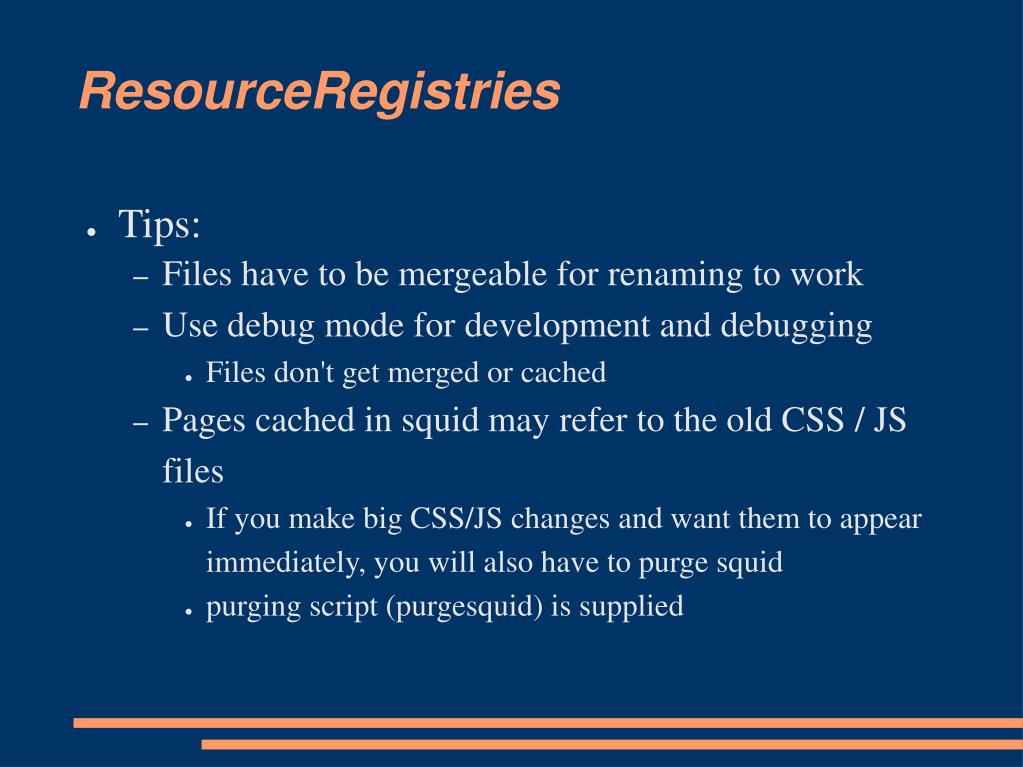 ResourceRegistries

● Tips:
– Files have to be mergeable for renaming to work
– Use debug mode for development and debugging
● Files don't get merged or cached
– Pages cached in squid may refer to the old CSS / JS files
● If you make big CSS/JS changes and want them to appear immediately, you will also have to purge squid
● purging script (purgesquid) is supplied